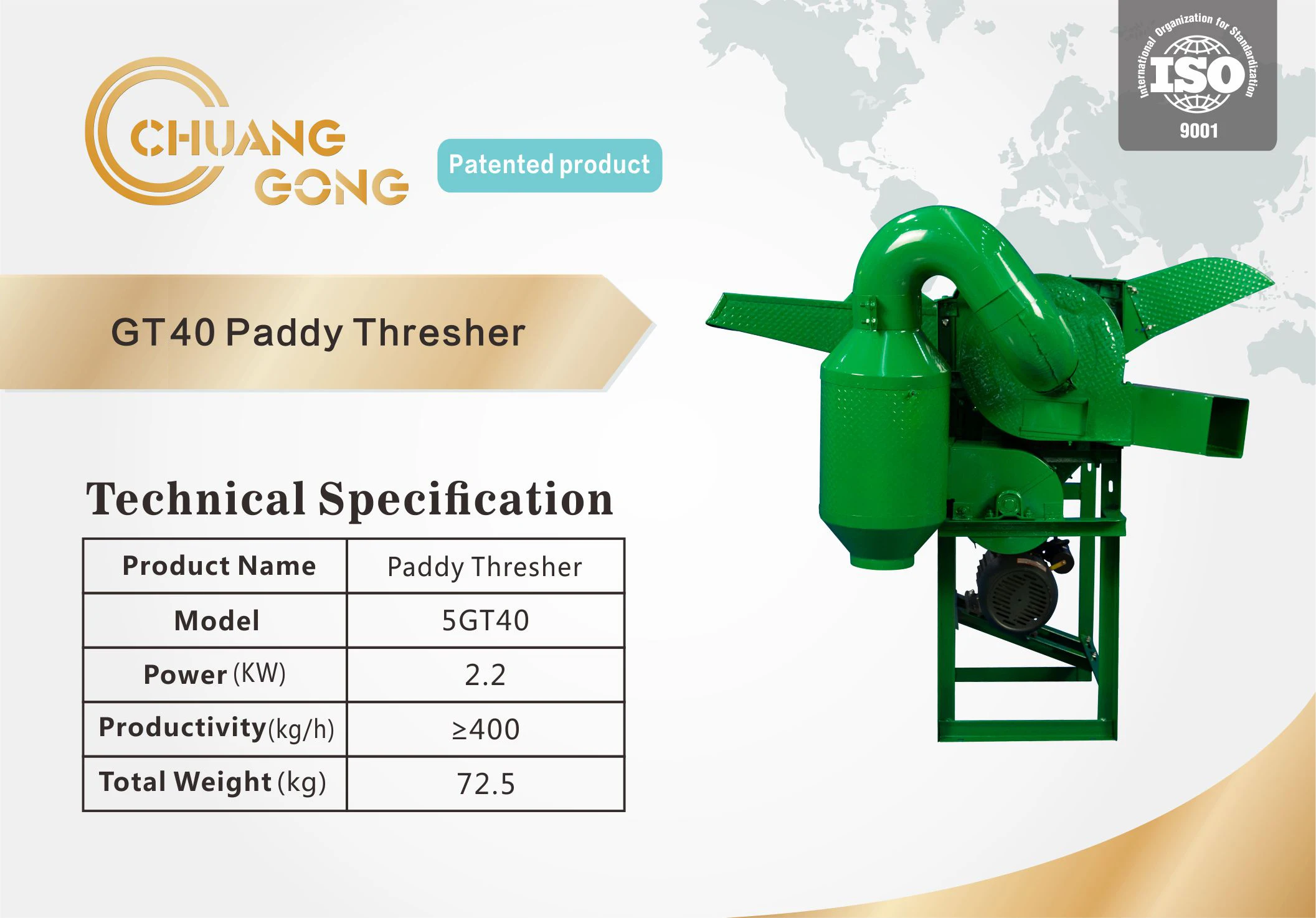 CHUANG GONG

Patented product

International Organization for Standardization
ISO
9001

GT40 Paddy Thresher

Technical Specification

| Product Name | Paddy Thresher |
|---|---|
| Model | 5GT40 |
| Power (KW) | 2.2 |
| Productivity(kg/h) | ≥400 |
| Total Weight (kg) | 72.5 |